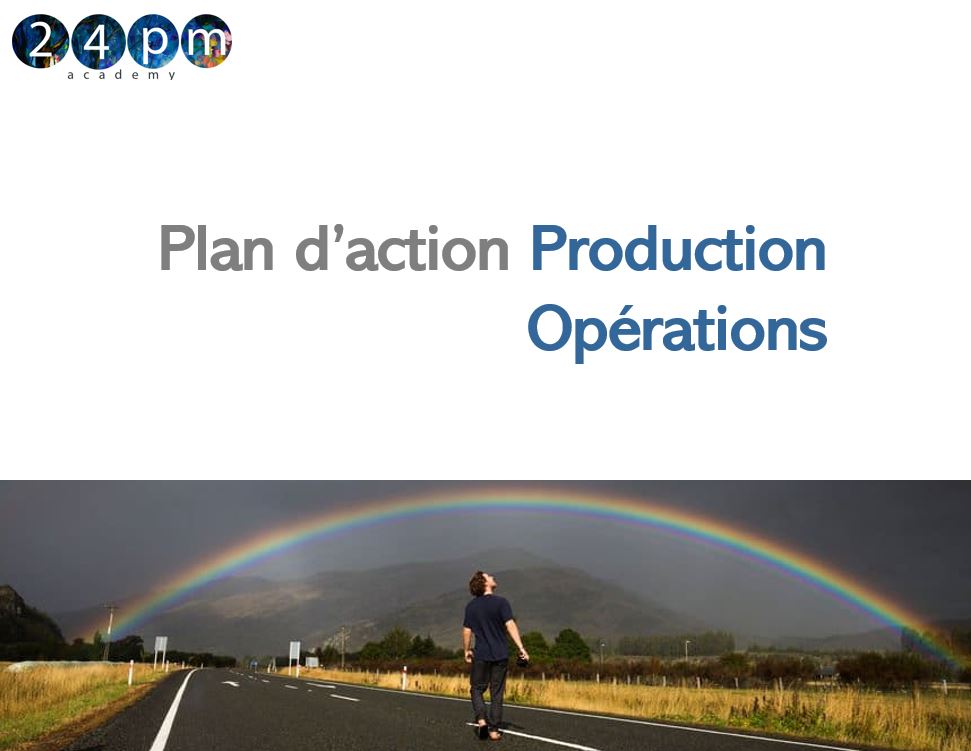 24pm
academy

Plan d'action Production
Opérations